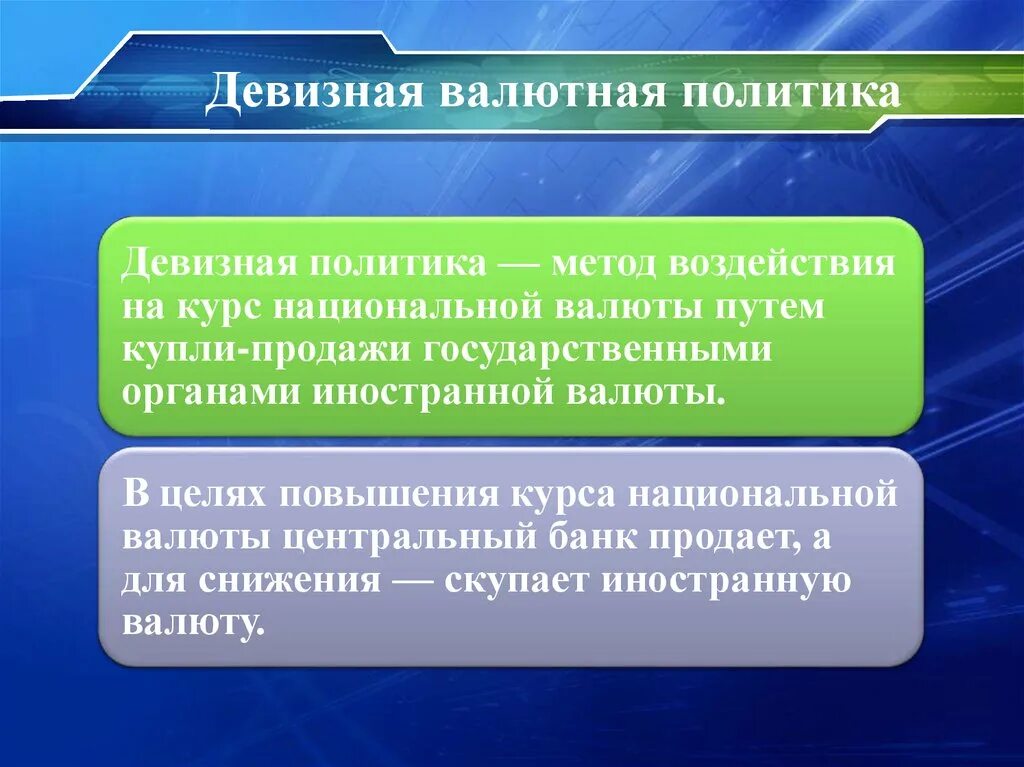 Девизная валютная политика

Девизная политика — метод воздействия на курс национальной валюты путем купли-продажи государственными органами иностранной валюты.

В целях повышения курса национальной валюты центральный банк продает, а для снижения — скупает иностранную валюту.